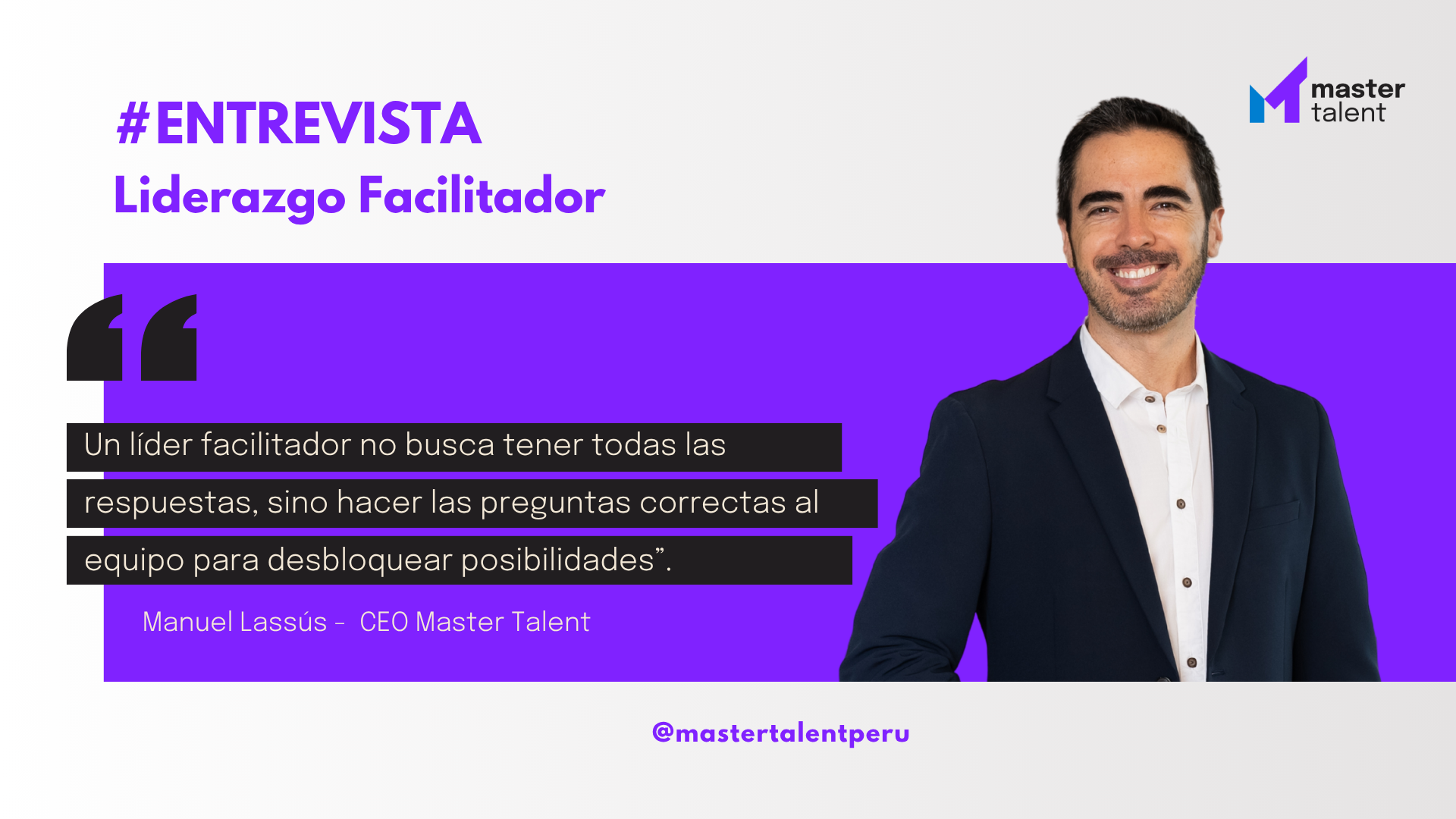 master talent

#ENTREVISTA
Liderazgo Facilitador

“

Un líder facilitador no busca tener todas las respuestas, sino hacer las preguntas correctas al equipo para desbloquear posibilidades”.

Manuel Lassús - CEO Master Talent

@mastertalentperu